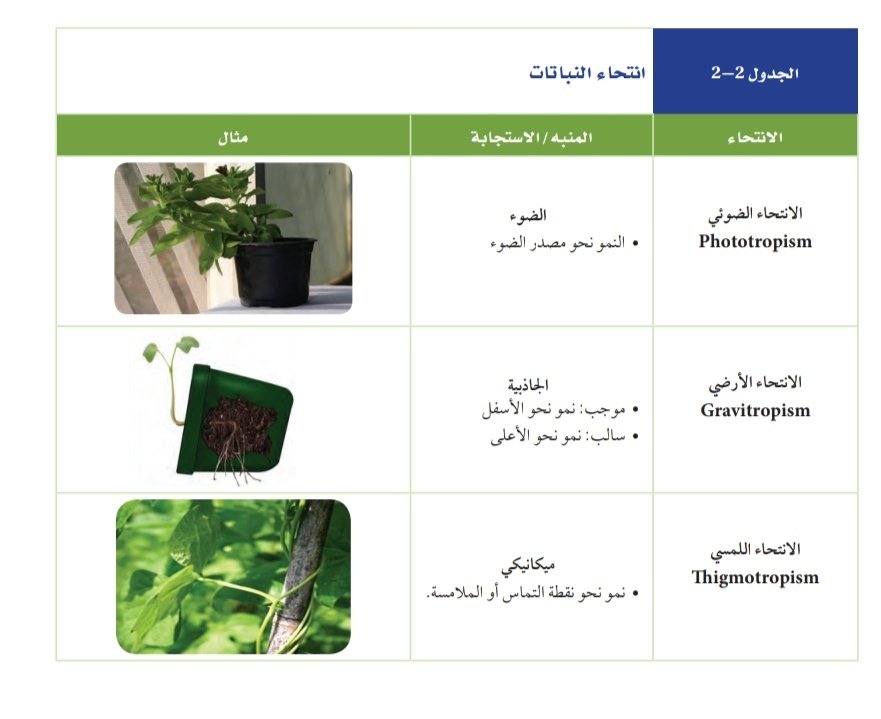 الجدول 2–2 انتحاء النباتات

| الانتحاء | المنبه / الاستجابة | مثال |
|---|---|---|
| الانتحاء الضوئي Phototropism | الضوء • النمو نحو مصدر الضوء | |
| الانتحاء الأرضي Gravitropism | الجاذبية • موجب: نمو نحو الأسفل • سالب: نمو نحو الأعلى | |
| الانتحاء اللمسي Thigmotropism | ميكانيكي • نمو نحو نقطة التماس أو الملامسة. | |